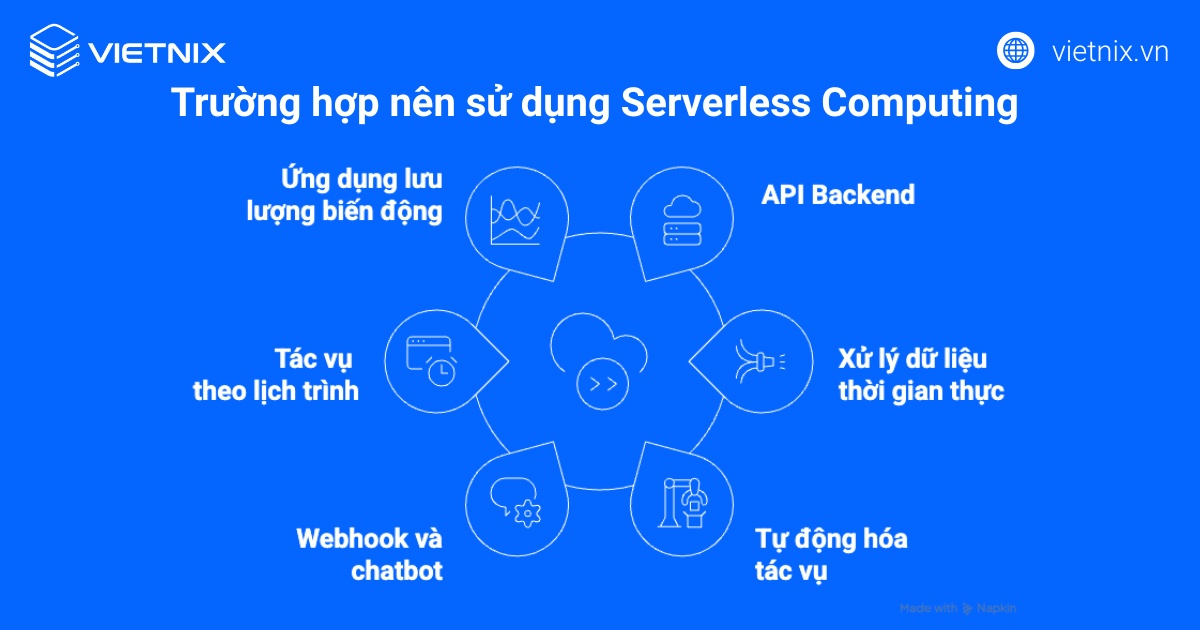 VIETNIX

vietnix.vn

Trường hợp nên sử dụng Serverless Computing

Ứng dụng lưu lượng biến động

API Backend

Tác vụ theo lịch trình

Xử lý dữ liệu thời gian thực

Webhook và chatbot

Tự động hóa tác vụ

Made with Napkin